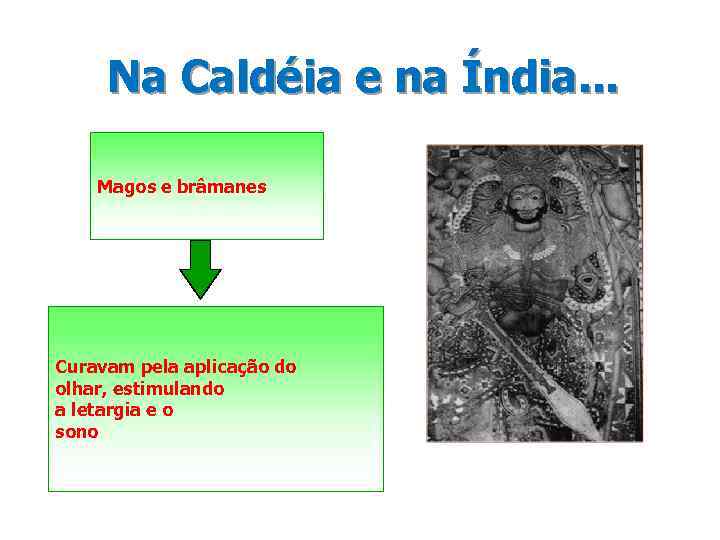 Na Caldéia e na Índia...

Magos e brâmanes

Curavam pela aplicação do olhar, estimulando a letargia e o sono